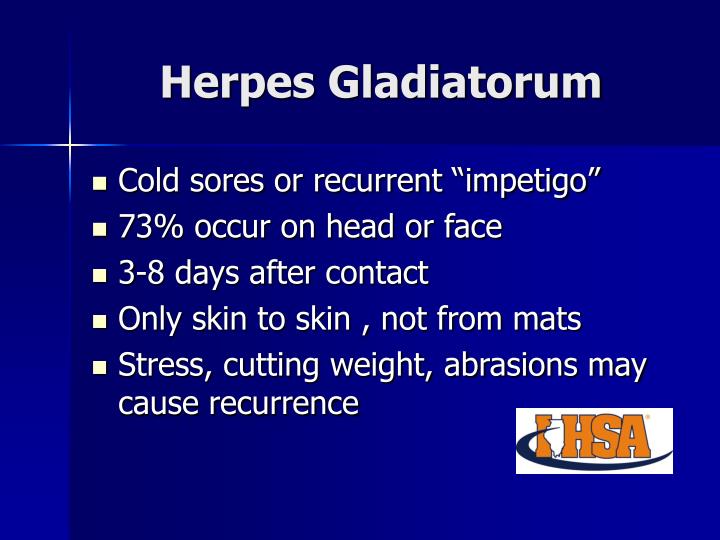 Herpes Gladiatorum

- Cold sores or recurrent “impetigo”
- 73% occur on head or face
- 3-8 days after contact
- Only skin to skin , not from mats
- Stress, cutting weight, abrasions may cause recurrence

IHSA